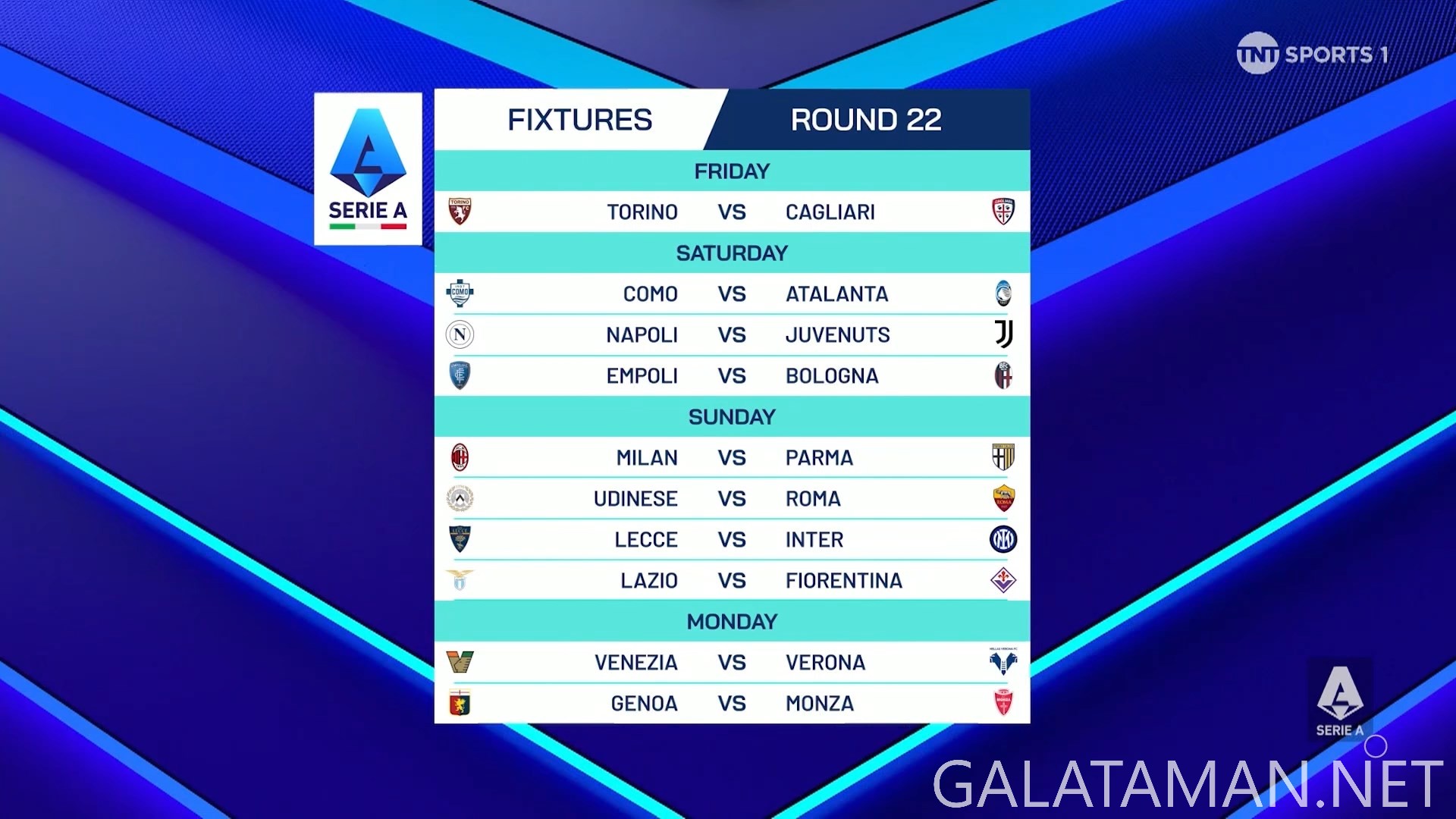 TNT SPORTS 1

SERIE A

FIXTURES ROUND 22

FRIDAY

TORINO VS CAGLIARI

SATURDAY

COMO VS ATALANTA

NAPOLI VS JUVENUTS

EMPOLI VS BOLOGNA

SUNDAY

MILAN VS PARMA

UDINESE VS ROMA

LECCE VS INTER

LAZIO VS FIORENTINA

MONDAY

VENEZIA VS VERONA

GENOA VS MONZA

SERIE A

GALATAMAN.NET